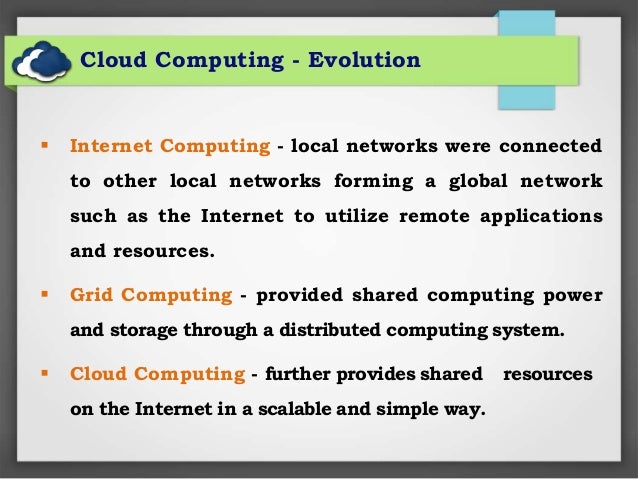 Cloud Computing - Evolution

▪ Internet Computing - local networks were connected to other local networks forming a global network such as the Internet to utilize remote applications and resources.

▪ Grid Computing - provided shared computing power and storage through a distributed computing system.

▪ Cloud Computing - further provides shared resources on the Internet in a scalable and simple way.